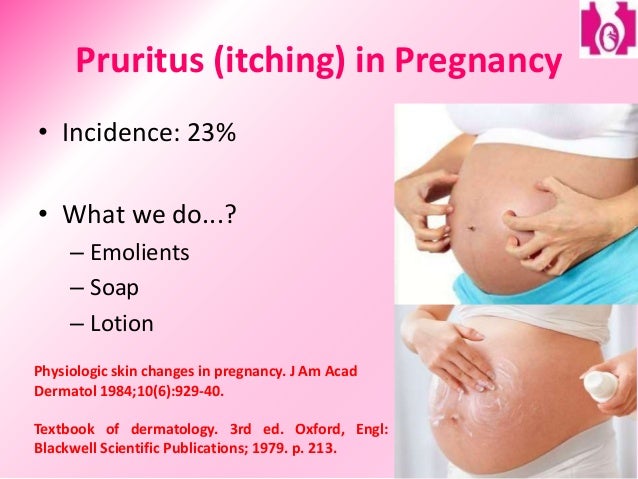 Pruritus (itching) in Pregnancy

• Incidence: 23%

• What we do...?
– Emolients
– Soap
– Lotion

Physiologic skin changes in pregnancy. J Am Acad Dermatol 1984;10(6):929-40.

Textbook of dermatology. 3rd ed. Oxford, Engl: Blackwell Scientific Publications; 1979. p. 213.